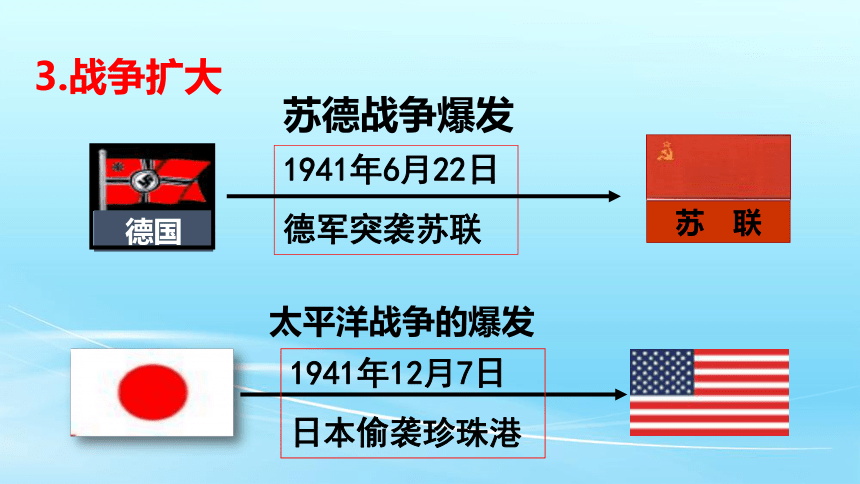 3.战争扩大

苏德战争爆发

德国

1941年6月22日

德军突袭苏联

苏 联

太平洋战争的爆发

1941年12月7日

日本偷袭珍珠港